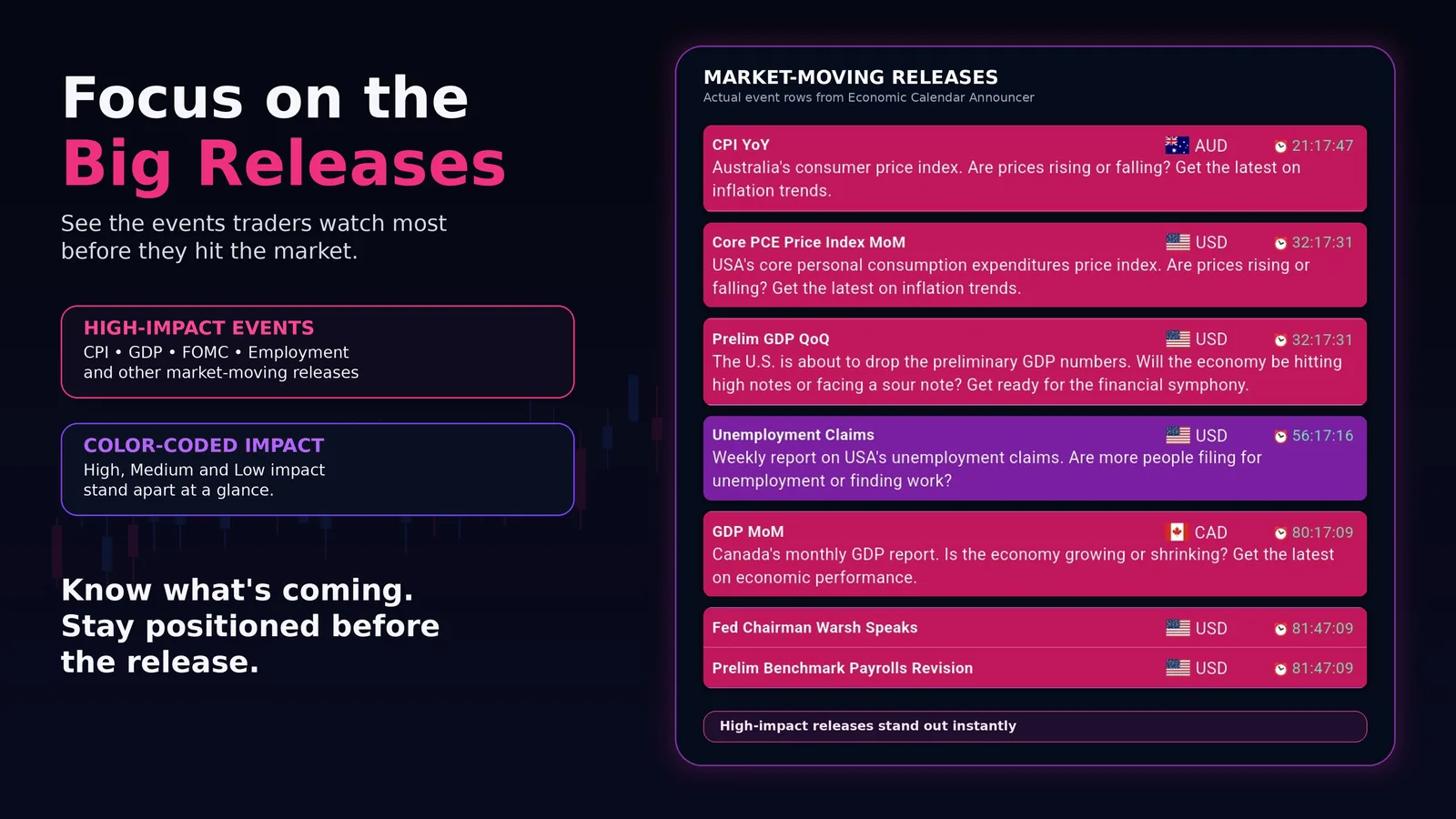 Focus on the
Big Releases

See the events traders watch most before they hit the market.

HIGH-IMPACT EVENTS
CPI • GDP • FOMC • Employment and other market-moving releases

COLOR-CODED IMPACT
High, Medium and Low impact stand apart at a glance.

Know what's coming.
Stay positioned before the release.

MARKET-MOVING RELEASES
Actual event rows from Economic Calendar Announcer

CPI YoY AUD 21:17:47
Australia's consumer price index. Are prices rising or falling? Get the latest on inflation trends.

Core PCE Price Index MoM USD 32:17:31
USA's core personal consumption expenditures price index. Are prices rising or falling? Get the latest on inflation trends.

Prelim GDP QoQ USD 32:17:31
The U.S. is about to drop the preliminary GDP numbers. Will the economy be hitting high notes or facing a sour note? Get ready for the financial symphony.

Unemployment Claims USD 56:17:16
Weekly report on USA's unemployment claims. Are more people filing for unemployment or finding work?

GDP MoM CAD 80:17:09
Canada's monthly GDP report. Is the economy growing or shrinking? Get the latest on economic performance.

Fed Chairman Warsh Speaks USD 81:47:09

Prelim Benchmark Payrolls Revision USD 81:47:09

High-impact releases stand out instantly